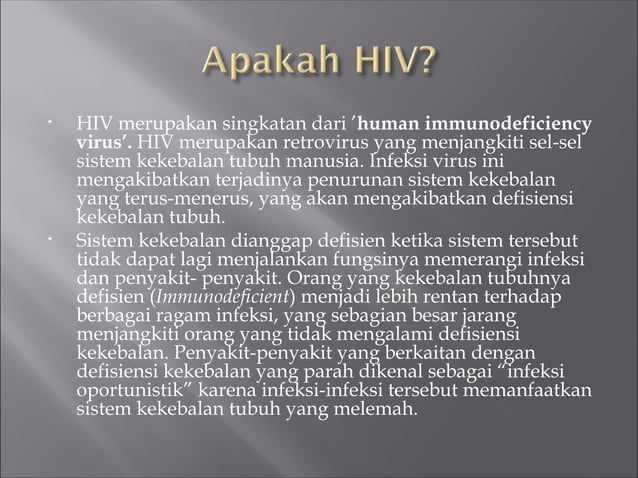 Apakah HIV?

• HIV merupakan singkatan dari 'human immunodeficiency virus'. HIV merupakan retrovirus yang menjangkiti sel-sel sistem kekebalan tubuh manusia. Infeksi virus ini mengakibatkan terjadinya penurunan sistem kekebalan yang terus-menerus, yang akan mengakibatkan defisiensi kekebalan tubuh.

• Sistem kekebalan dianggap defisien ketika sistem tersebut tidak dapat lagi menjalankan fungsinya memerangi infeksi dan penyakit- penyakit. Orang yang kekebalan tubuhnya defisien (Immunodeficient) menjadi lebih rentan terhadap berbagai ragam infeksi, yang sebagian besar jarang menjangkiti orang yang tidak mengalami defisiensi kekebalan. Penyakit-penyakit yang berkaitan dengan defisiensi kekebalan yang parah dikenal sebagai "infeksi oportunistik" karena infeksi-infeksi tersebut memanfaatkan sistem kekebalan tubuh yang melemah.